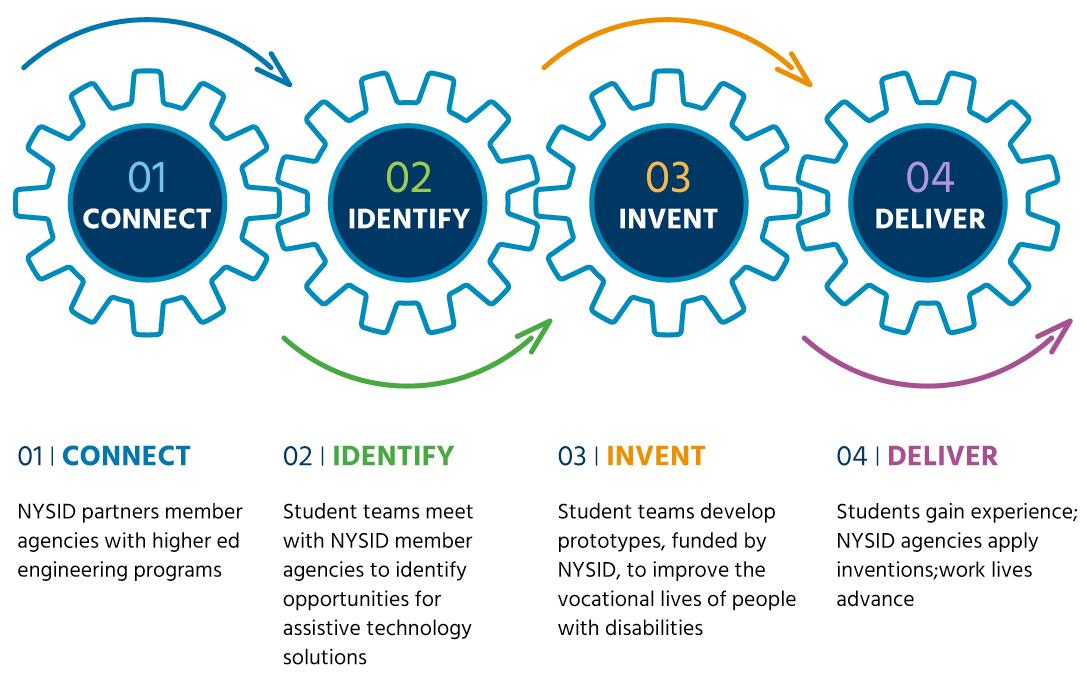 01
CONNECT

02
IDENTIFY

03
INVENT

04
DELIVER

01 | CONNECT

NYSID partners member agencies with higher ed engineering programs

02 | IDENTIFY

Student teams meet with NYSID member agencies to identify opportunities for assistive technology solutions

03 | INVENT

Student teams develop prototypes, funded by NYSID, to improve the vocational lives of people with disabilities

04 | DELIVER

Students gain experience; NYSID agencies apply inventions;work lives advance